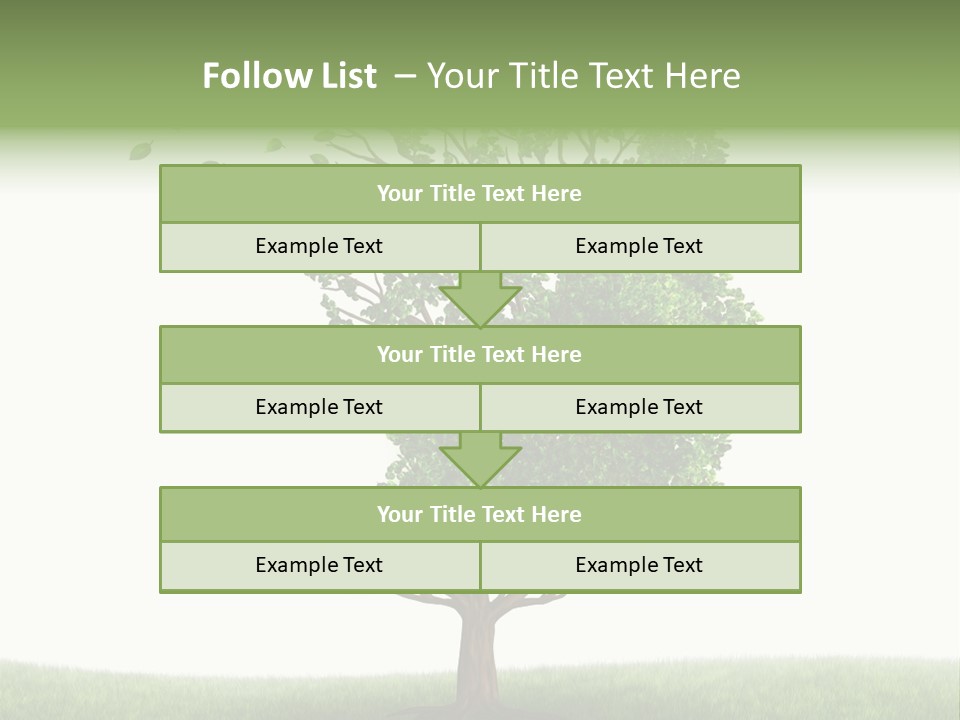 Follow List – Your Title Text Here

Your Title Text Here

Example Text

Example Text

Your Title Text Here

Example Text

Example Text

Your Title Text Here

Example Text

Example Text